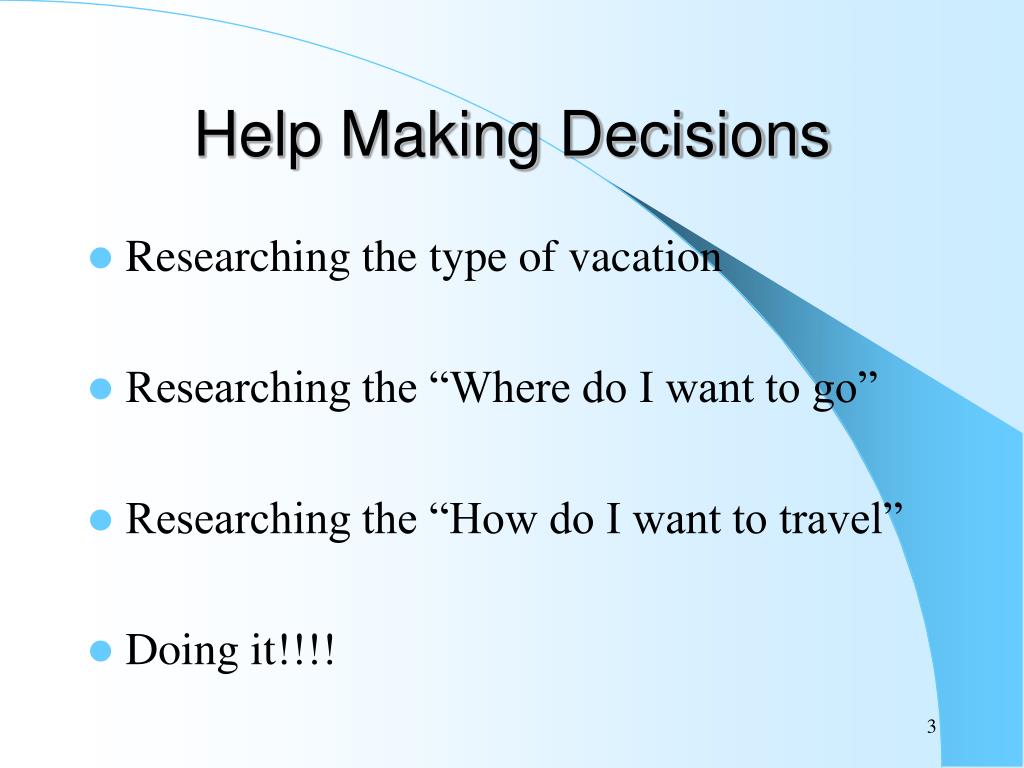 Help Making Decisions

Researching the type of vacation

Researching the “Where do I want to go”

Researching the “How do I want to travel”

Doing it!!!!

3